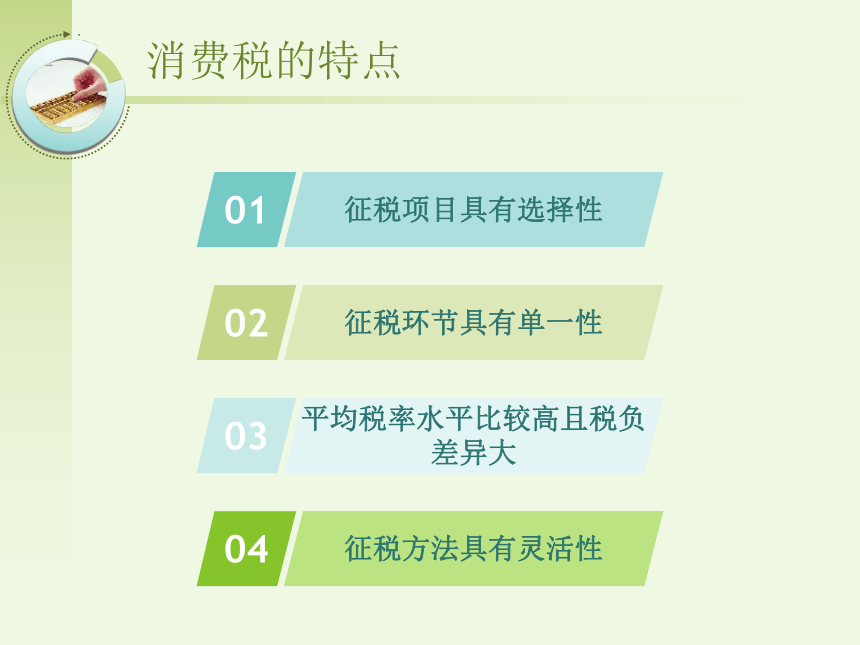 消费税的特点

01 征税项目具有选择性

02 征税环节具有单一性

03 平均税率水平比较高且税负差异大

04 征税方法具有灵活性